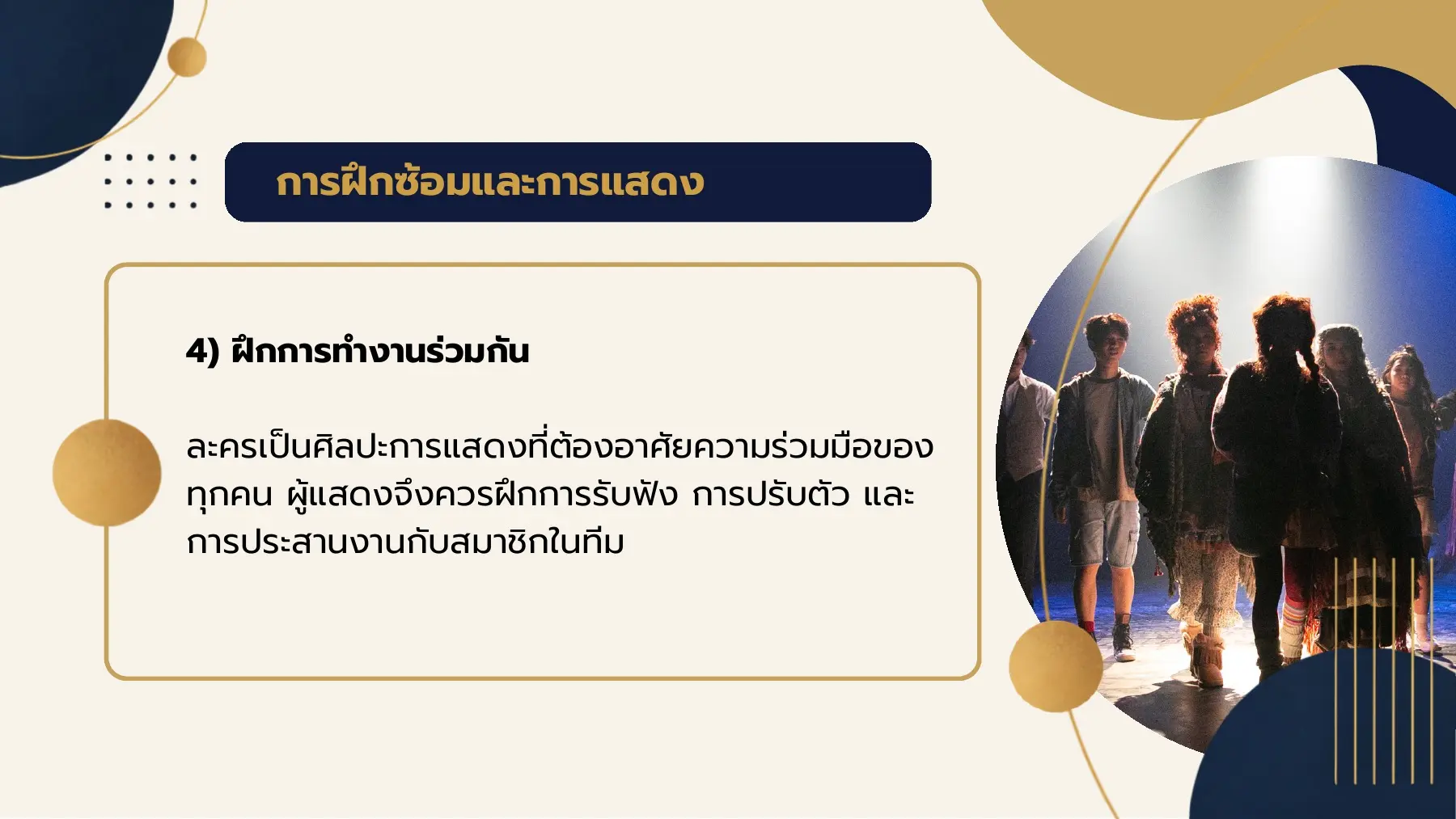 การฝึกซ้อมและการแสดง

4) ฝึกการทำงานร่วมกัน

ละครเป็นศิลปะการแสดงที่ต้องอาศัยความร่วมมือของทุกคน ผู้แสดงจึงควรฝึกการรับฟัง การปรับตัว และการประสานงานกับสมาชิกในทีม